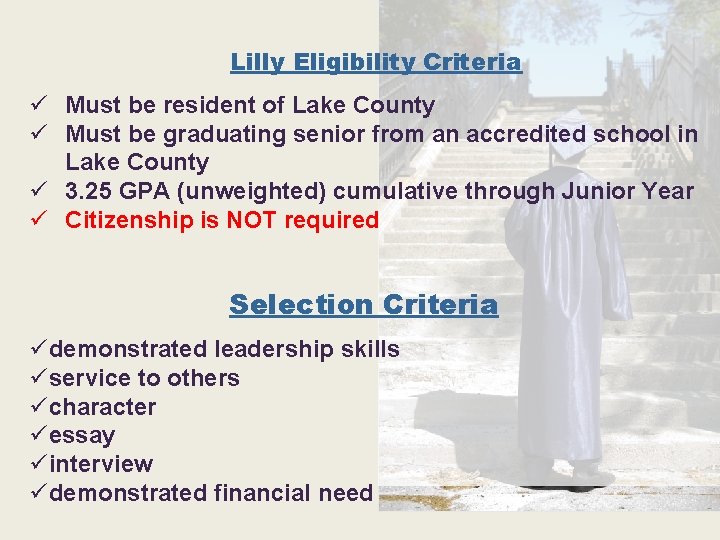 Lilly Eligibility Criteria

✓ Must be resident of Lake County
✓ Must be graduating senior from an accredited school in Lake County
✓ 3.25 GPA (unweighted) cumulative through Junior Year
✓ Citizenship is NOT required

Selection Criteria

✓demonstrated leadership skills
✓service to others
✓character
✓essay
✓interview
✓demonstrated financial need